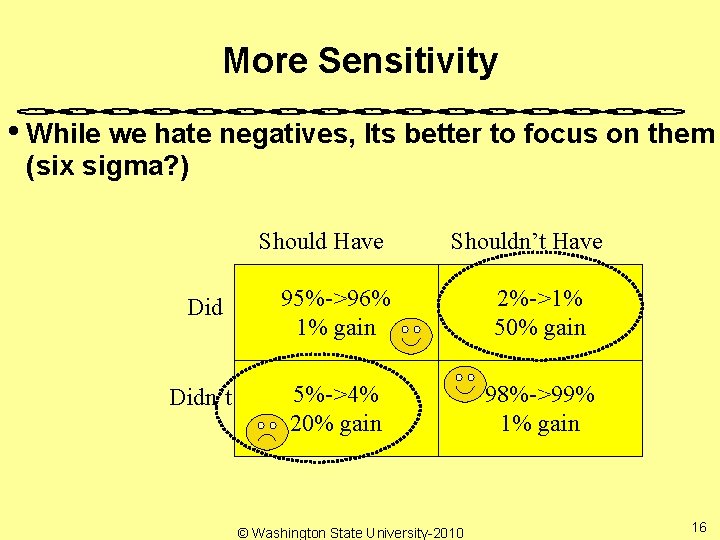 More Sensitivity

• While we hate negatives, Its better to focus on them (six sigma?)

| | Should Have | Shouldn't Have |
|---|---|---|
| Did | 95%->96% 1% gain | 2%->1% 50% gain |
| Didn't | 5%->4% 20% gain | 98%->99% 1% gain |

© Washington State University-2010

16